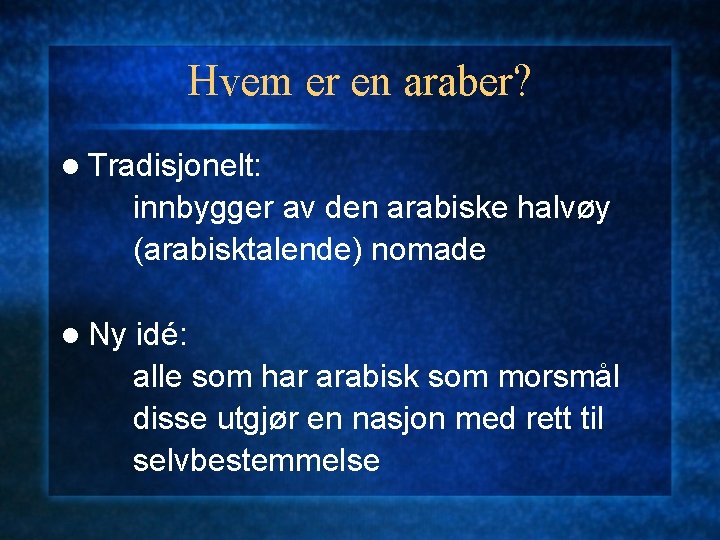 Hvem er en araber?

● Tradisjonelt:
innbygger av den arabiske halvøy
(arabisktalende) nomade

● Ny idé:
alle som har arabisk som morsmål
disse utgjør en nasjon med rett til selvbestemmelse